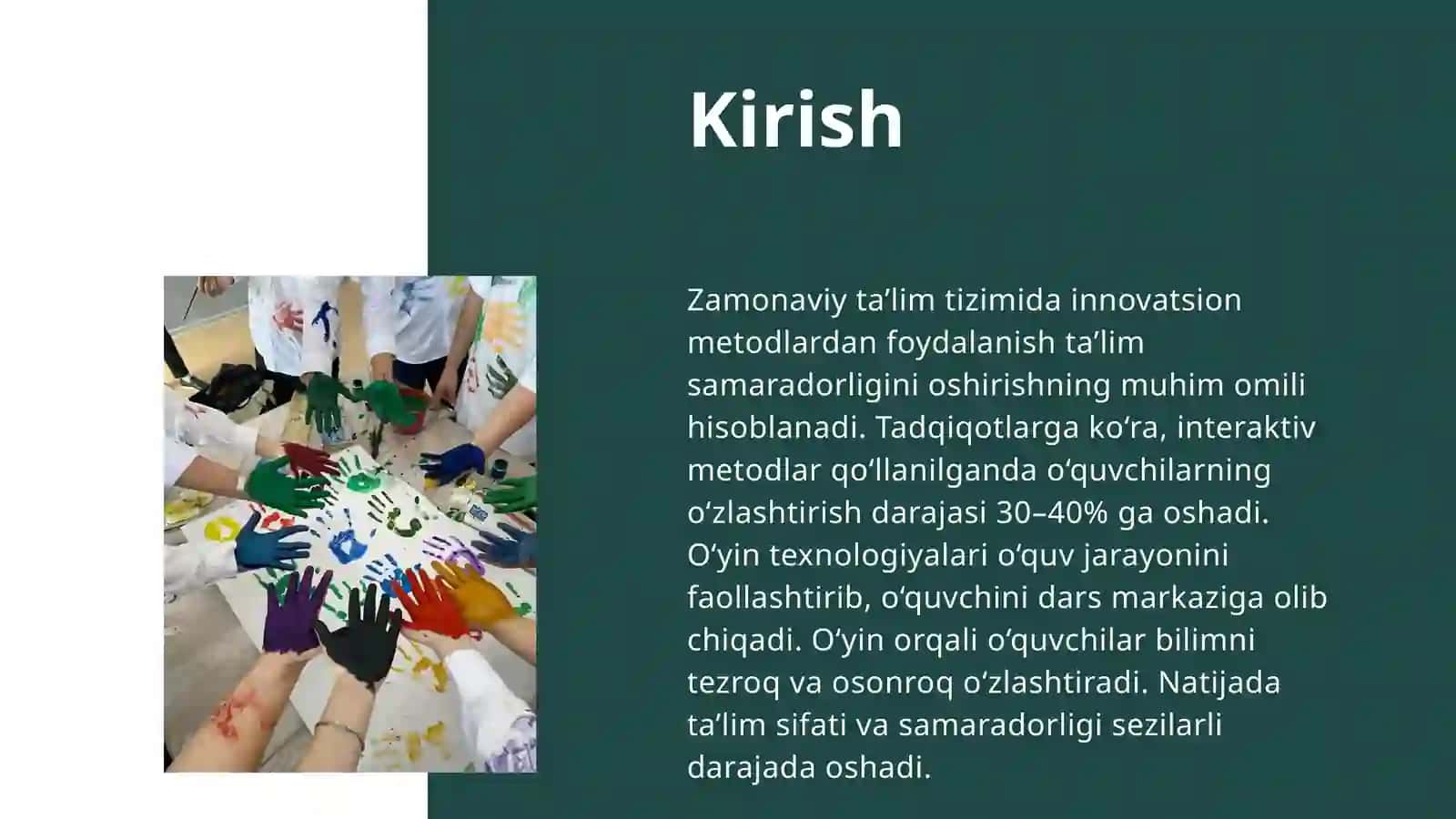 Kirish

Zamonaviy ta’lim tizimida innovatsion metodlardan foydalanish ta’lim samaradorligini oshirishning muhim omili hisoblanadi. Tadqiqotlarga ko‘ra, interaktiv metodlar qo‘llanilganda o‘quvchilarning o‘zlashtirish darajasi 30–40% ga oshadi. O‘yin texnologiyalari o‘quv jarayonini faollashtirib, o‘quvchini dars markaziga olib chiqadi. O‘yin orqali o‘quvchilar bilimni tezroq va osonroq o‘zlashtiradi. Natijada ta’lim sifati va samaradorligi sezilarli darajada oshadi.